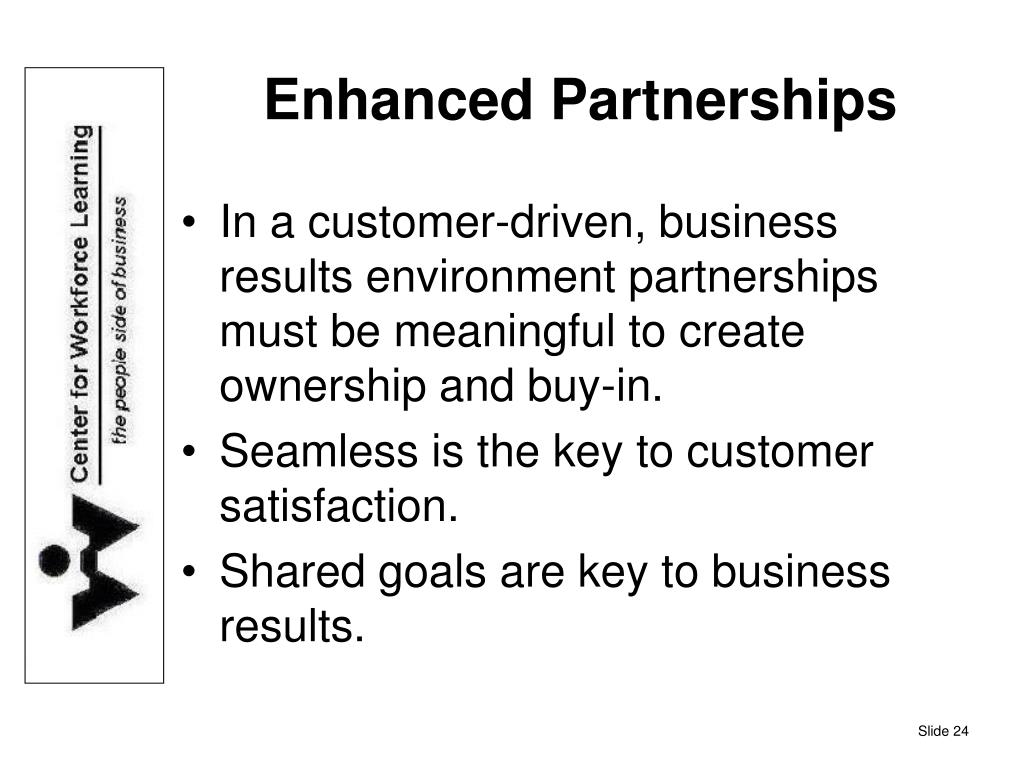 Center for Workforce Learning
the people side of business

Enhanced Partnerships

• In a customer-driven, business results environment partnerships must be meaningful to create ownership and buy-in.
• Seamless is the key to customer satisfaction.
• Shared goals are key to business results.

Slide 24